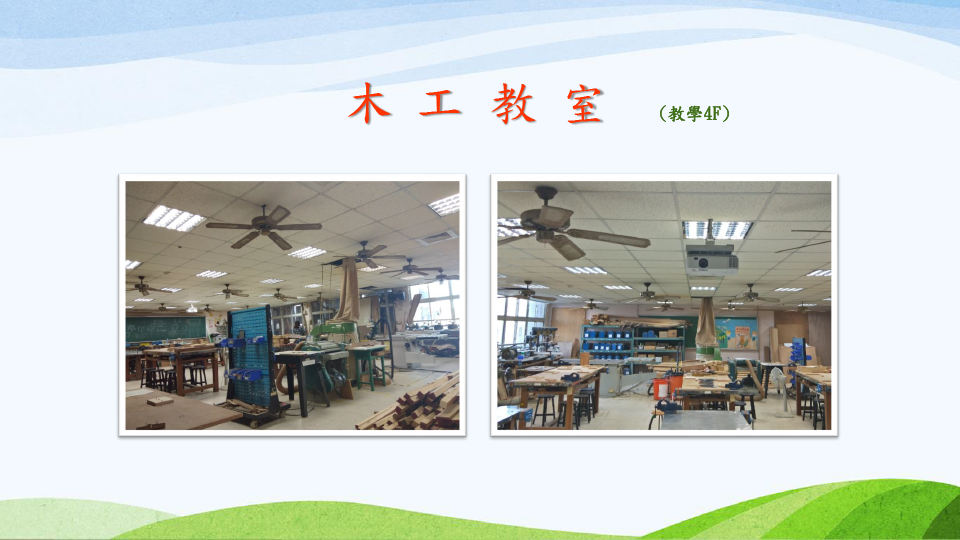 木 工 教 室 (教學4F)